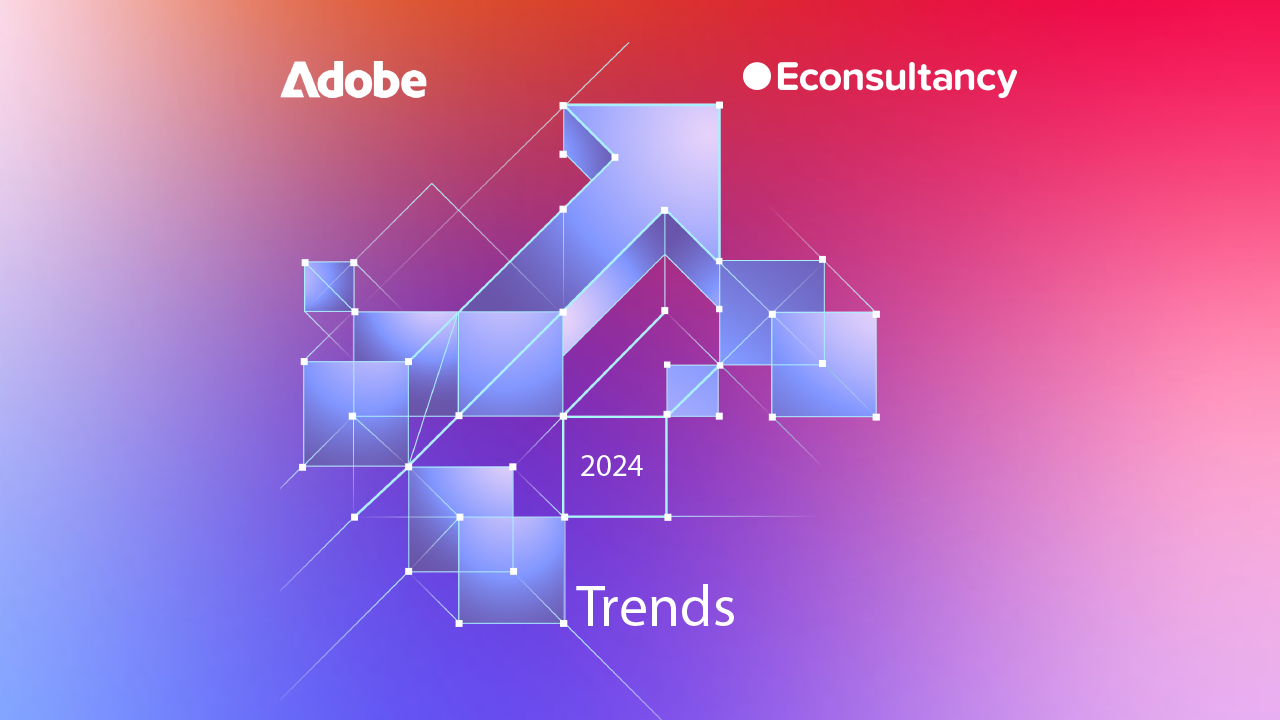 Adobe

Econsultancy

2024

Trends